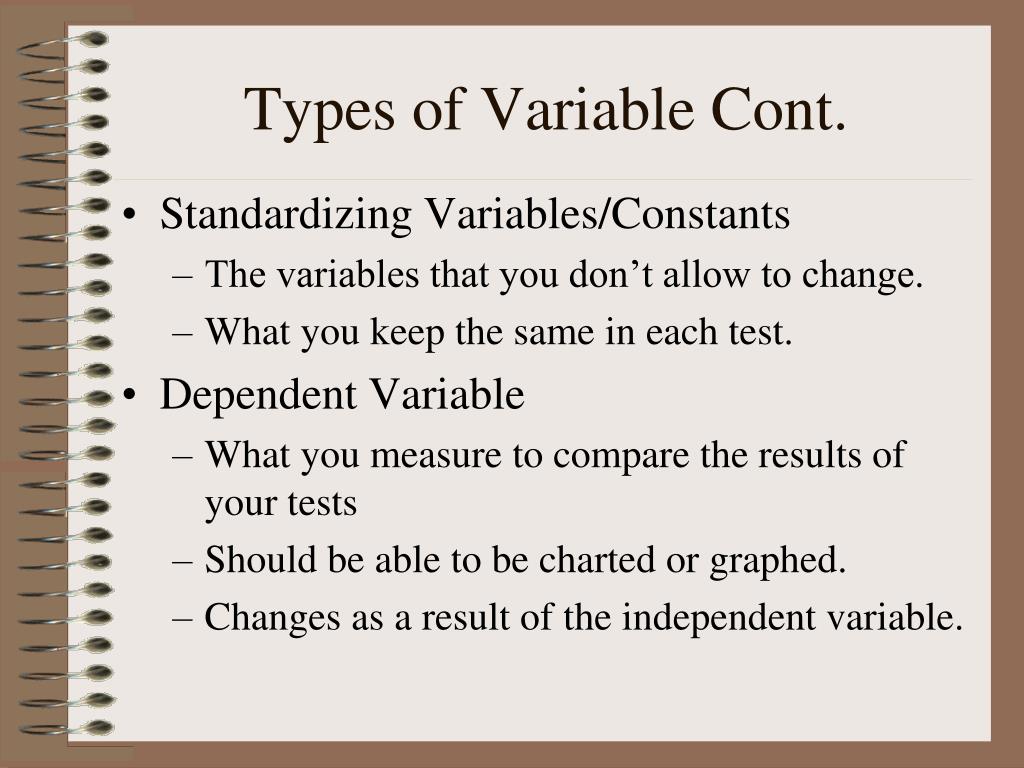 Types of Variable Cont.

• Standardizing Variables/Constants
– The variables that you don’t allow to change.
– What you keep the same in each test.
• Dependent Variable
– What you measure to compare the results of your tests
– Should be able to be charted or graphed.
– Changes as a result of the independent variable.